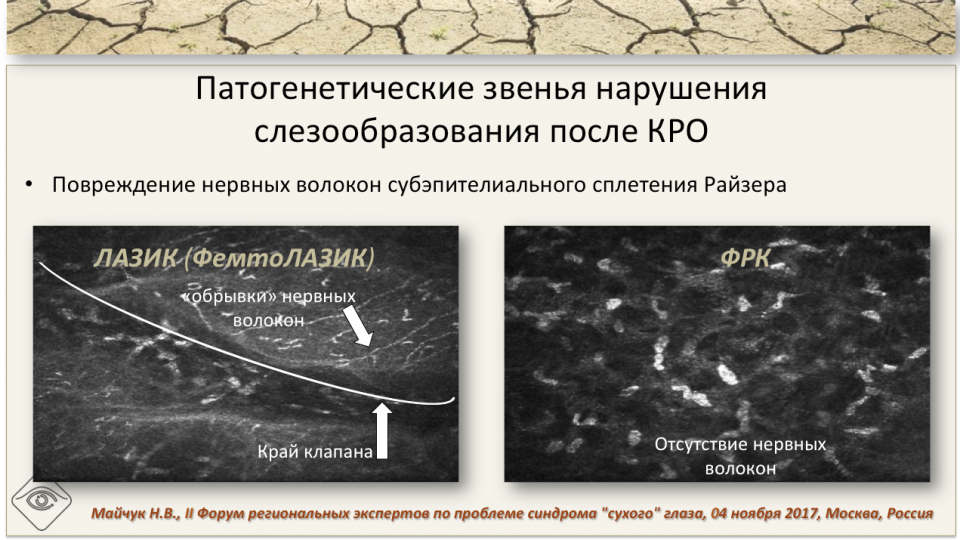 Патогенетические звенья нарушения слезообразования после КРО

• Повреждение нервных волокон субэпителиального сплетения Райзера

ЛАЗИК (ФемтоЛАЗИК)

«обрывки» нервных волокон

Край клапана

ФРК

Отсутствие нервных волокон

Майчук Н.В., II Форум региональных экспертов по проблеме синдрома "сухого" глаза, 04 ноября 2017, Москва, Россия